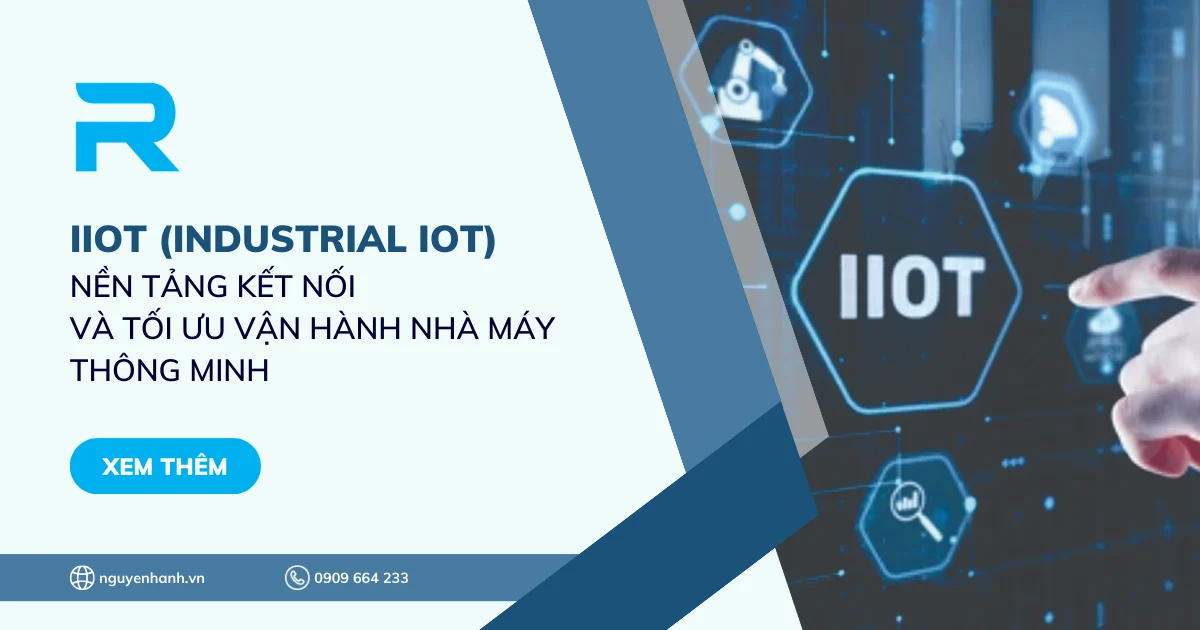 R

IIOT (INDUSTRIAL IOT)
NỀN TẢNG KẾT NỐI
VÀ TỐI ƯU VẬN HÀNH NHÀ MÁY
THÔNG MINH

XEM THÊM

nguyenhanh.vn
0909 664 233

IIOT